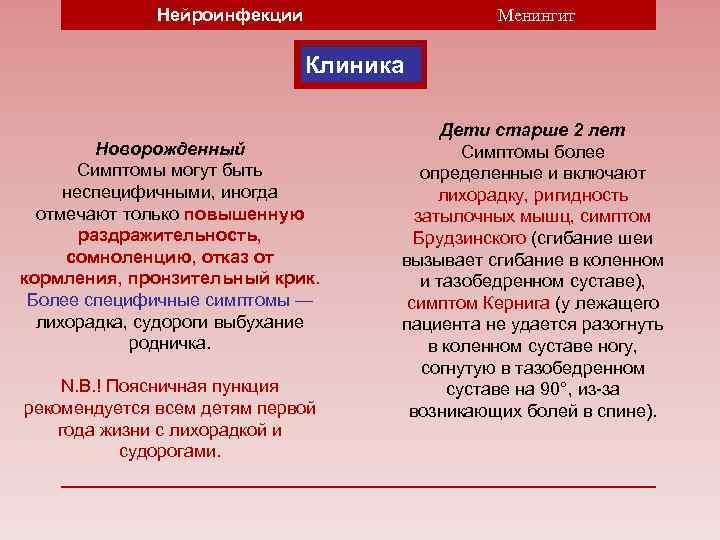 Нейроинфекции Менингит

Клиника

Новорожденный
Симптомы могут быть неспецифичными, иногда отмечают только повышенную раздражительность, сомноленцию, отказ от кормления, пронзительный крик. Более специфичные симптомы — лихорадка, судороги выбухание родничка.

N.B.! Поясничная пункция рекомендуется всем детям первой года жизни с лихорадкой и судорогами.

Дети старше 2 лет
Симптомы более определенные и включают лихорадку, ригидность затылочных мышц, симптом Брудзинского (сгибание шеи вызывает сгибание в коленном и тазобедренном суставе), симптом Кернига (у лежащего пациента не удается разогнуть в коленном суставе ногу, согнутую в тазобедренном суставе на 90°, из-за возникающих болей в спине).